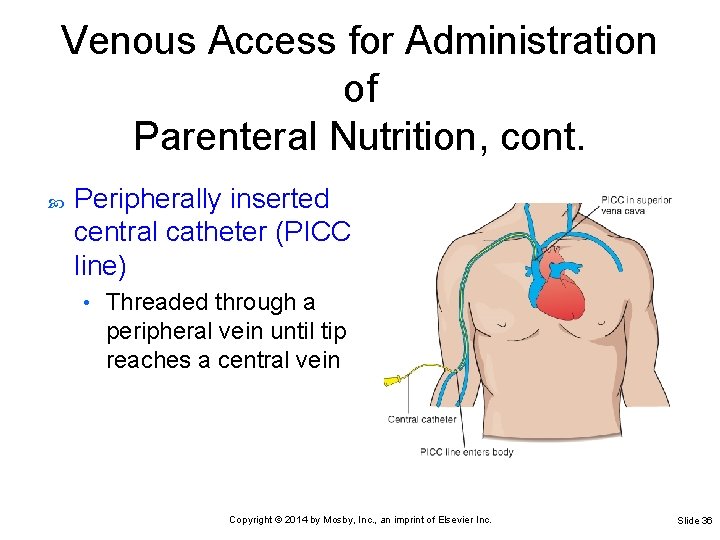 Venous Access for Administration of Parenteral Nutrition, cont.

Peripherally inserted central catheter (PICC line)

• Threaded through a peripheral vein until tip reaches a central vein

PICC in superior vena cava

Central catheter

PICC line enters body

Copyright © 2014 by Mosby, Inc., an imprint of Elsevier Inc.

Slide 36